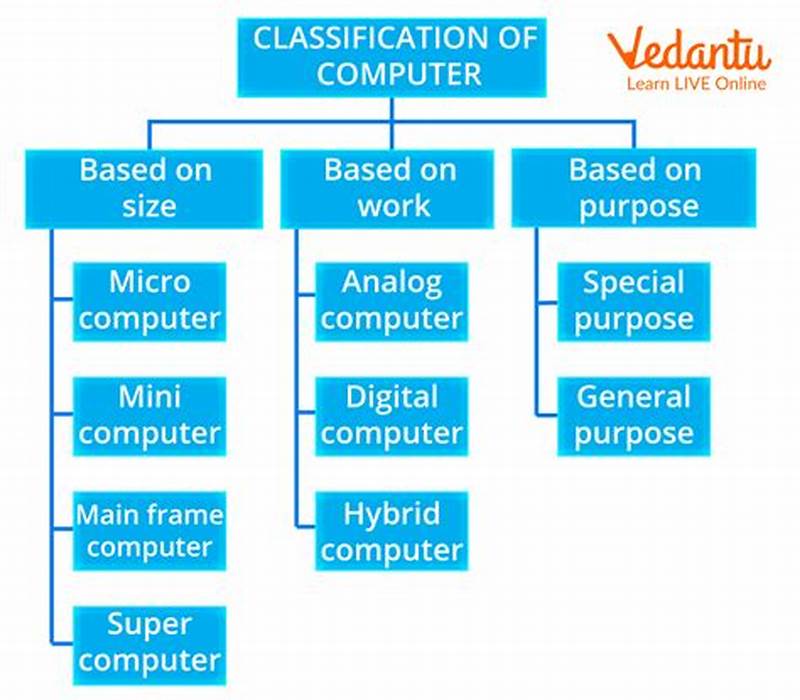 CLASSIFICATION OF COMPUTER

Vedantu
Learn LIVE Online

Based on size

Micro computer

Mini computer

Main frame computer

Super computer

Based on work

Analog computer

Digital computer

Hybrid computer

Based on purpose

Special purpose

General purpose